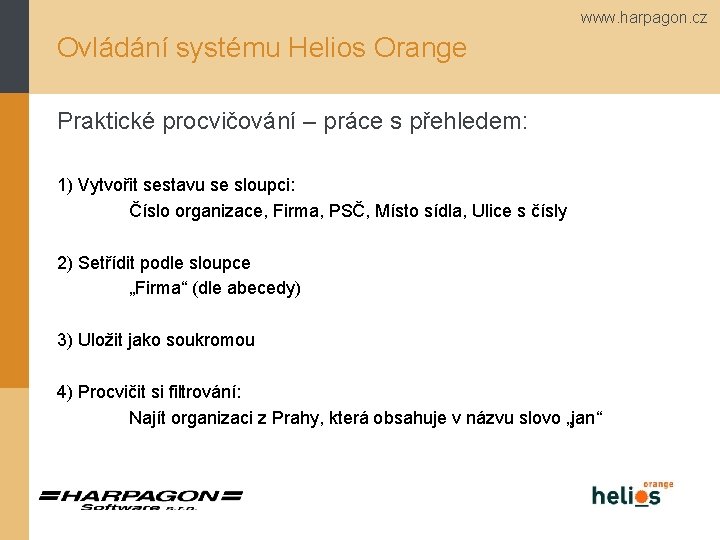 www.harpagon.cz

Ovládání systému Helios Orange

Praktické procvičování – práce s přehledem:

1) Vytvořit sestavu se sloupci:
Číslo organizace, Firma, PSČ, Místo sídla, Ulice s čísly

2) Setřídit podle sloupce
„Firma“ (dle abecedy)

3) Uložit jako soukromou

4) Procvičit si filtrování:
Najít organizaci z Prahy, která obsahuje v názvu slovo „jan“

HARPAGON
Software s.r.o.

helios
orange